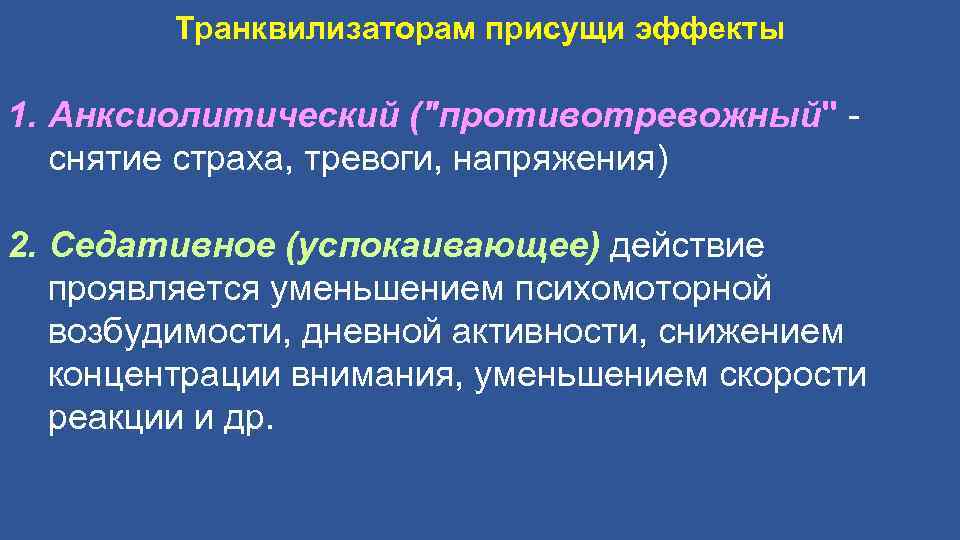 Транквилизаторам присущи эффекты

1. Анксиолитический ("противотревожный" - снятие страха, тревоги, напряжения)

2. Седативное (успокаивающее) действие проявляется уменьшением психомоторной возбудимости, дневной активности, снижением концентрации внимания, уменьшением скорости реакции и др.